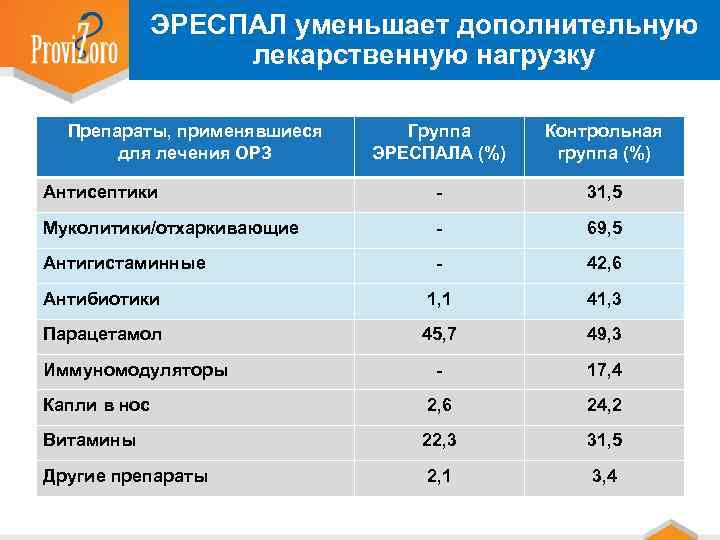 ProviZoro

ЭРЕСПАЛ уменьшает дополнительную лекарственную нагрузку

| Препараты, применявшиеся для лечения ОРЗ | Группа ЭРЕСПАЛА (%) | Контрольная группа (%) |
|---|---|---|
| Антисептики | - | 31,5 |
| Муколитики/отхаркивающие | - | 69,5 |
| Антигистаминные | - | 42,6 |
| Антибиотики | 1,1 | 41,3 |
| Парацетамол | 45,7 | 49,3 |
| Иммуномодуляторы | - | 17,4 |
| Капли в нос | 2,6 | 24,2 |
| Витамины | 22,3 | 31,5 |
| Другие препараты | 2,1 | 3,4 |